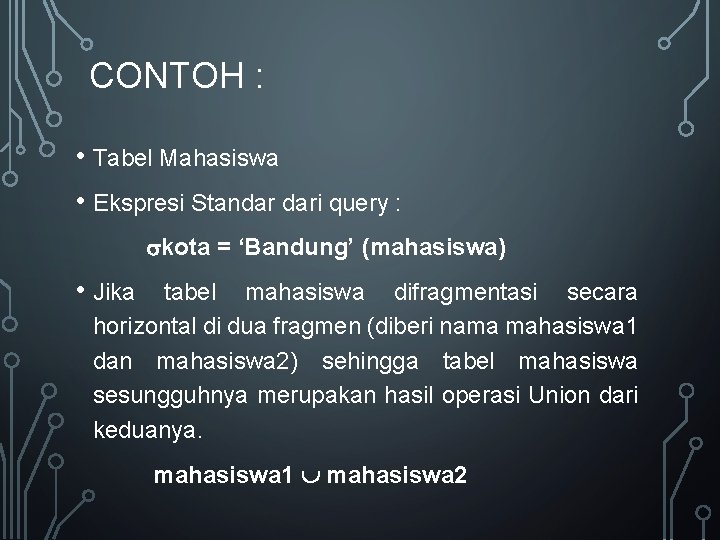 CONTOH :

• Tabel Mahasiswa

• Ekspresi Standar dari query :

$\sigma$kota = ‘Bandung’ (mahasiswa)

• Jika tabel mahasiswa difragmentasi secara horizontal di dua fragmen (diberi nama mahasiswa1 dan mahasiswa2) sehingga tabel mahasiswa sesungguhnya merupakan hasil operasi Union dari keduanya.

mahasiswa1 $\cup$ mahasiswa2